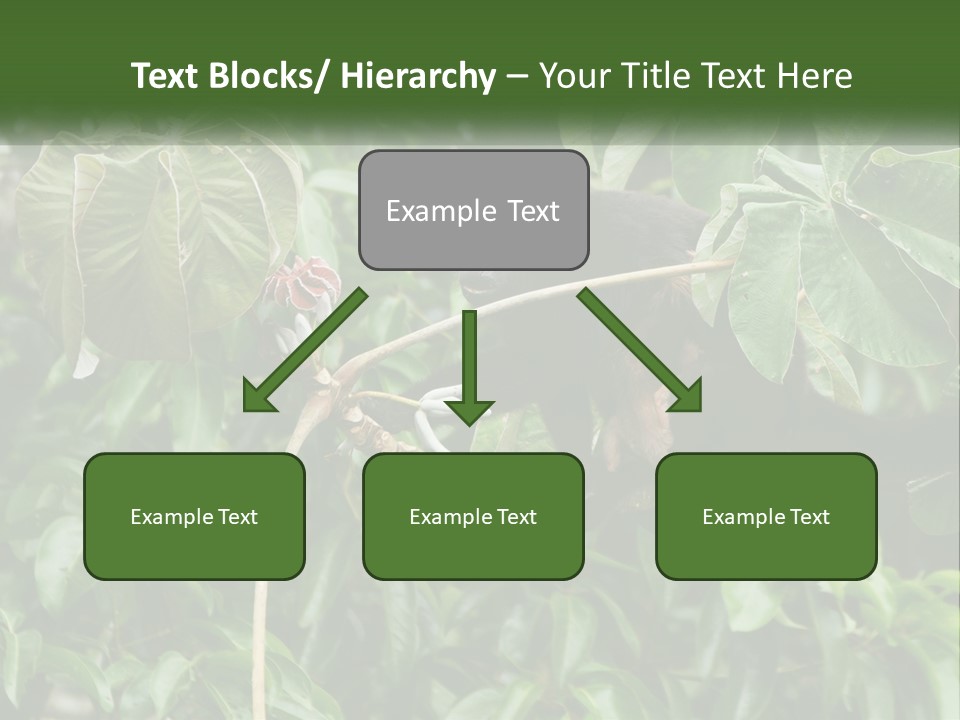 Text Blocks/ Hierarchy – Your Title Text Here

Example Text

Example Text

Example Text

Example Text